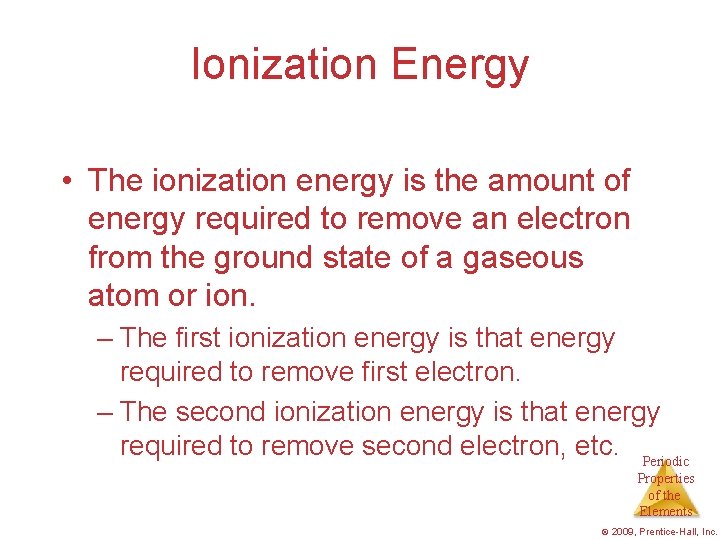 Ionization Energy

• The ionization energy is the amount of energy required to remove an electron from the ground state of a gaseous atom or ion.

– The first ionization energy is that energy required to remove first electron.

– The second ionization energy is that energy required to remove second electron, etc.

Periodic Properties of the Elements

© 2009, Prentice-Hall, Inc.